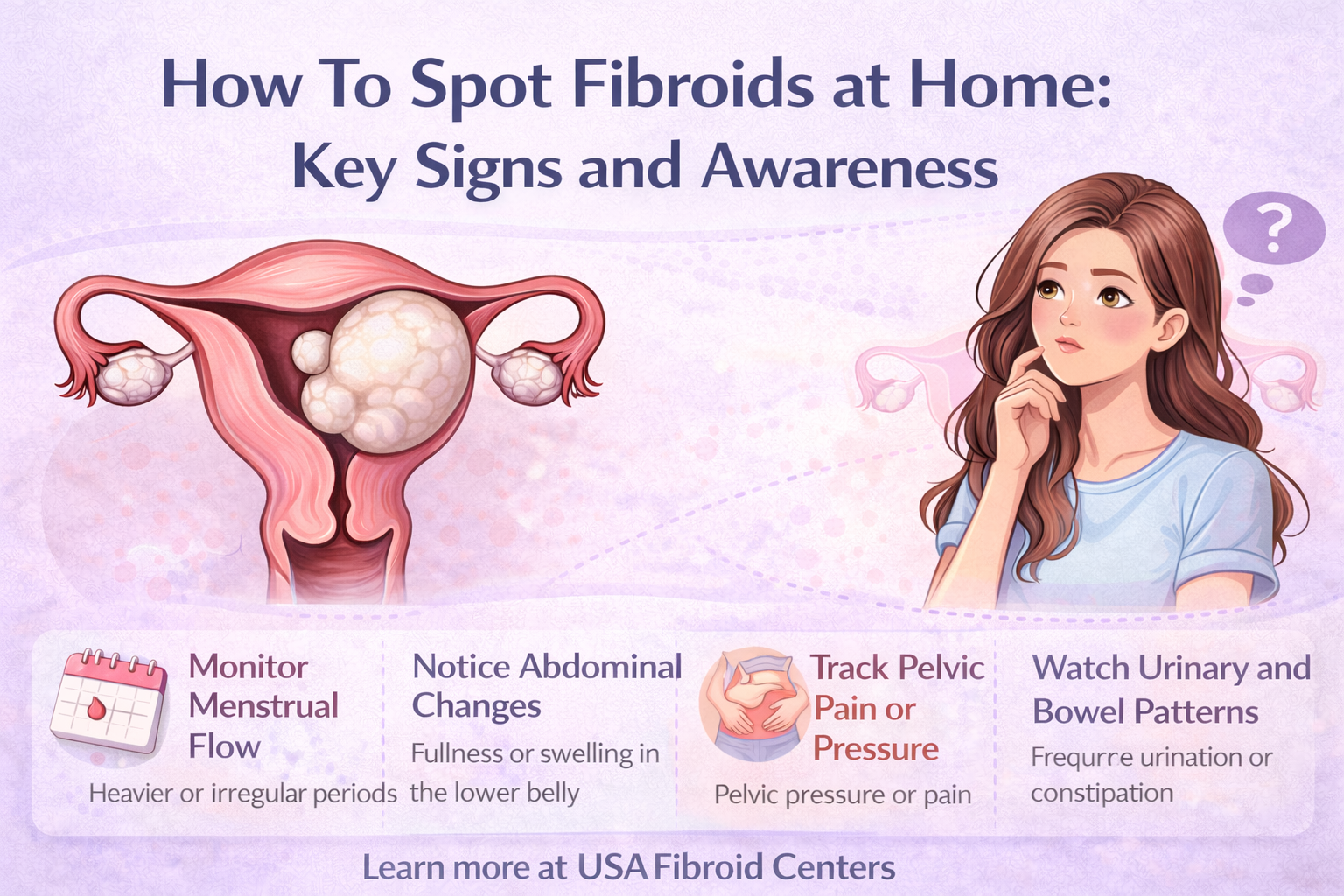 How To Spot Fibroids at Home: Key Signs and Awareness

?

Monitor Menstrual Flow

Heavier or irregular periods

Notice Abdominal Changes

Fullness or swelling in the lower belly

Track Pelvic Pain or Pressure

Pelvic pressure or pain

Watch Urinary and Bowel Patterns

Frequrre urination or constipation

Learn more at USA Fibroid Centers